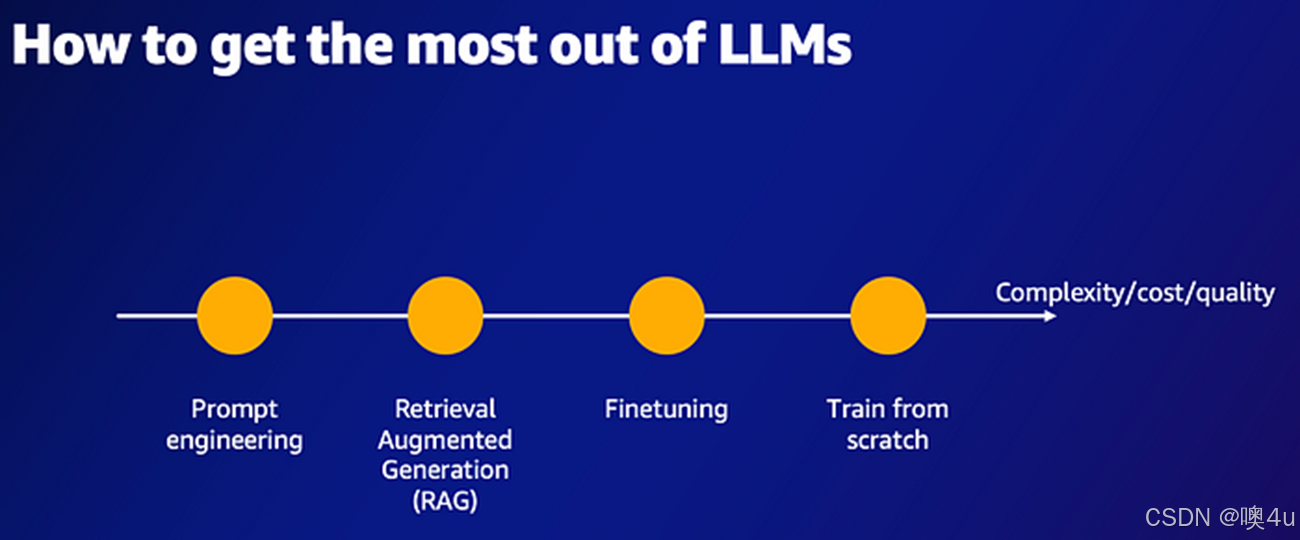 How to get the most out of LLMs

Complexity/cost/quality

Prompt engineering

Retrieval Augmented Generation (RAG)

Finetuning

Train from scratch

CSDN @噢4u